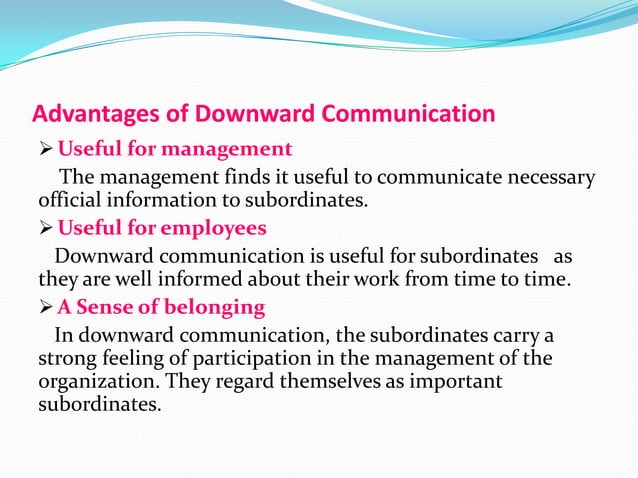 Advantages of Downward Communication

➢ Useful for management

The management finds it useful to communicate necessary official information to subordinates.

➢ Useful for employees

Downward communication is useful for subordinates as they are well informed about their work from time to time.

➢ A Sense of belonging

In downward communication, the subordinates carry a strong feeling of participation in the management of the organization. They regard themselves as important subordinates.